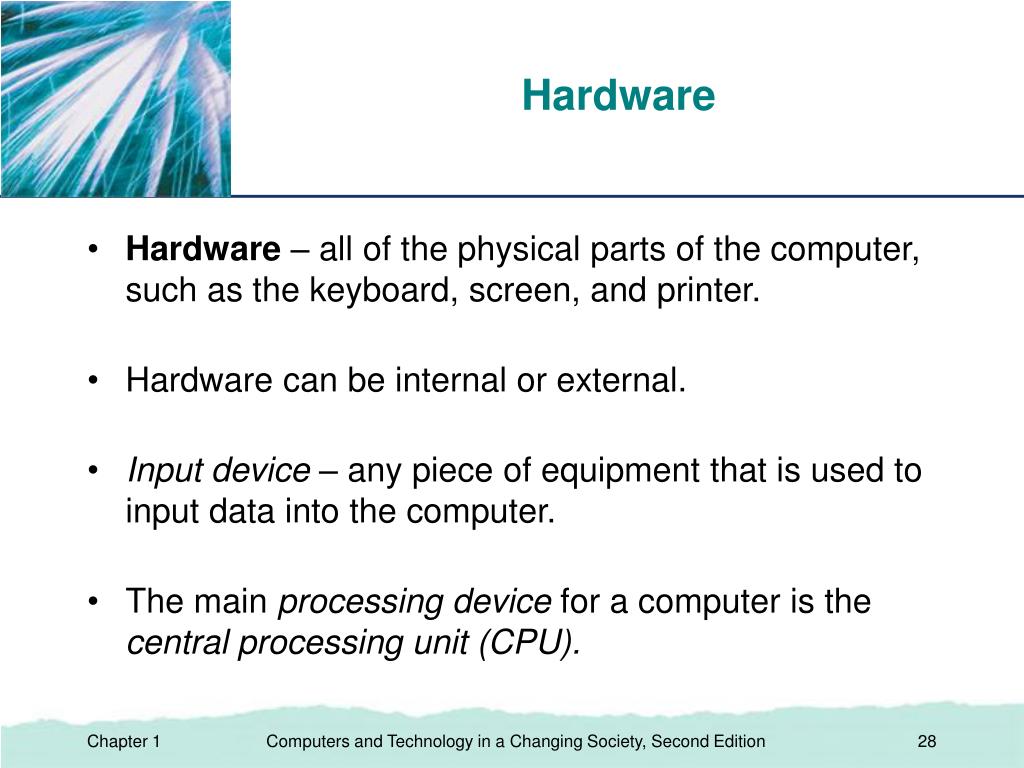 Hardware

• Hardware – all of the physical parts of the computer, such as the keyboard, screen, and printer.

• Hardware can be internal or external.

• Input device – any piece of equipment that is used to input data into the computer.

• The main processing device for a computer is the central processing unit (CPU).

Chapter 1 Computers and Technology in a Changing Society, Second Edition 28